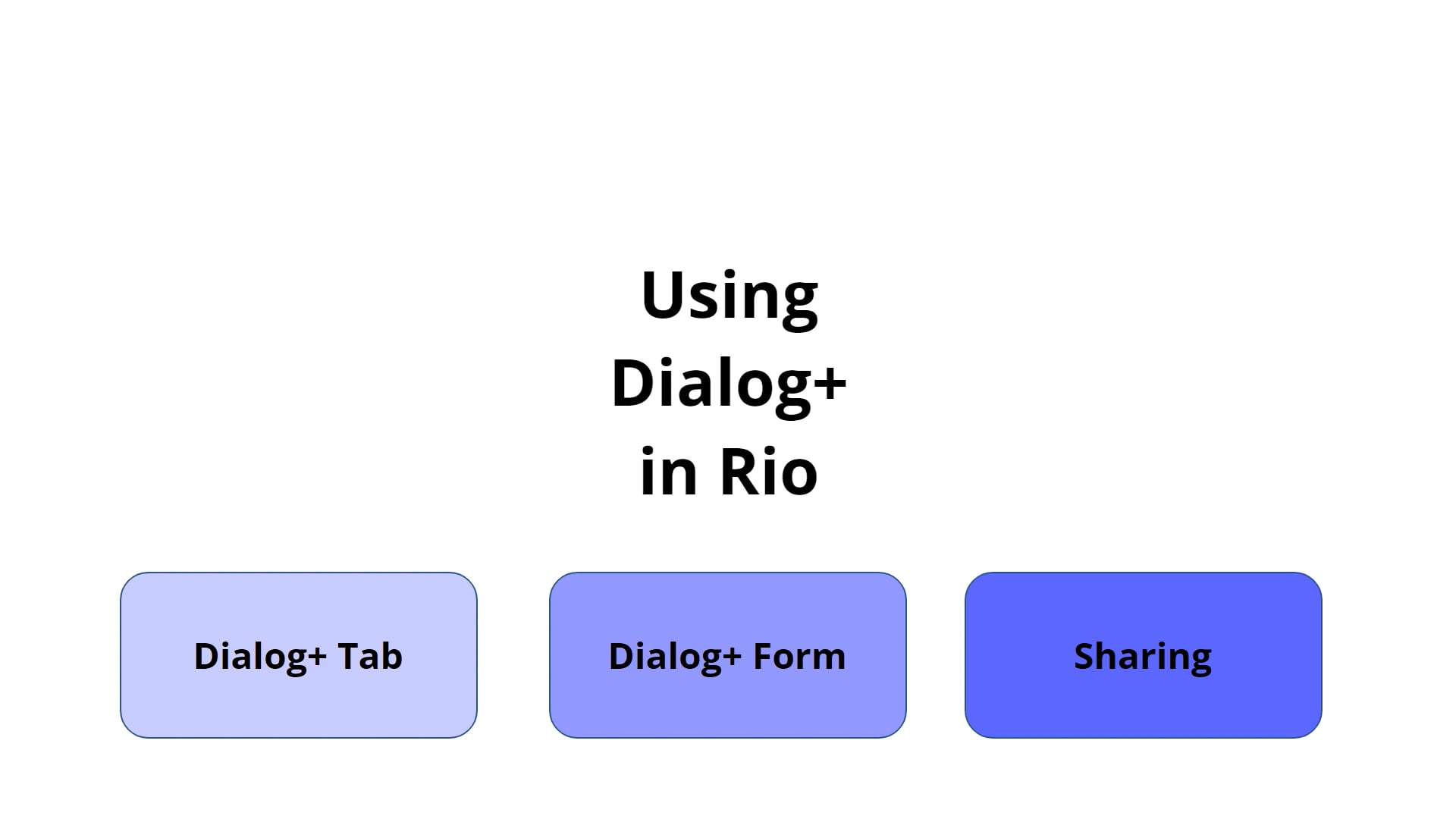 Using
Dialog+
in Rio

Dialog+ Tab

Dialog+ Form

Sharing